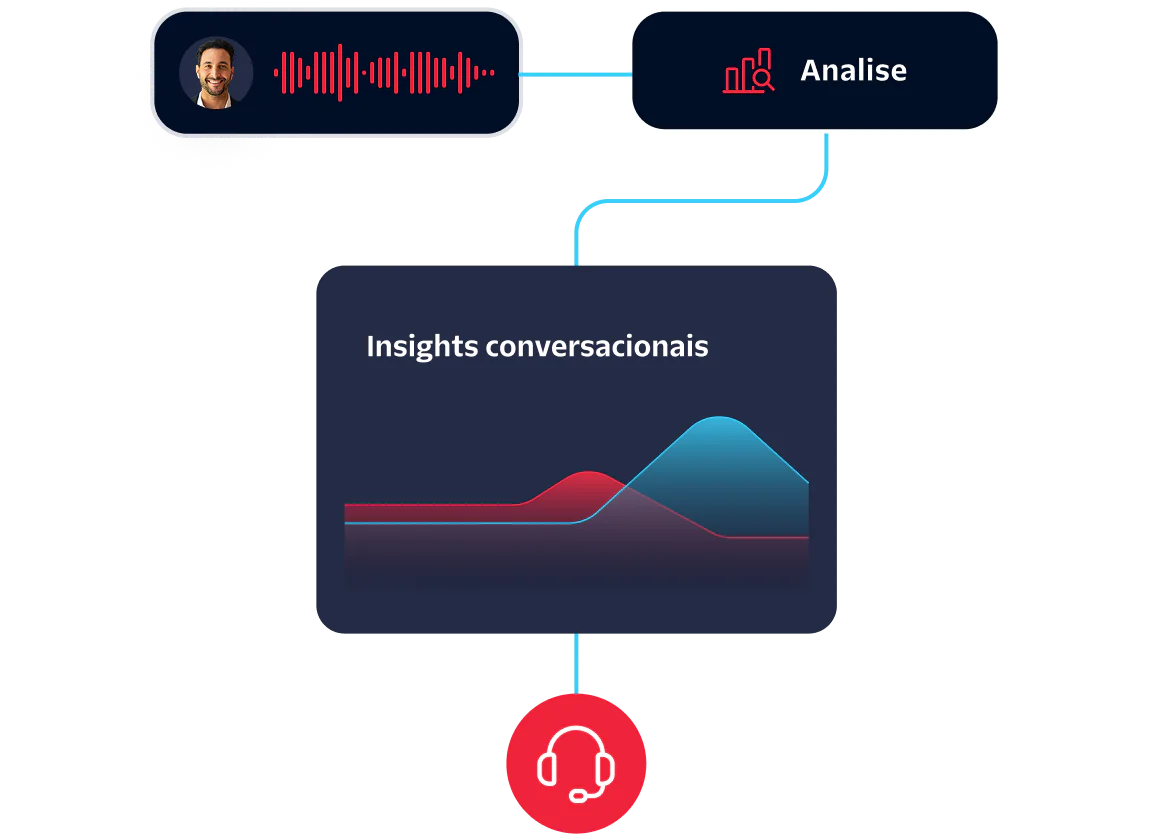 Analise

Insights conversacionais